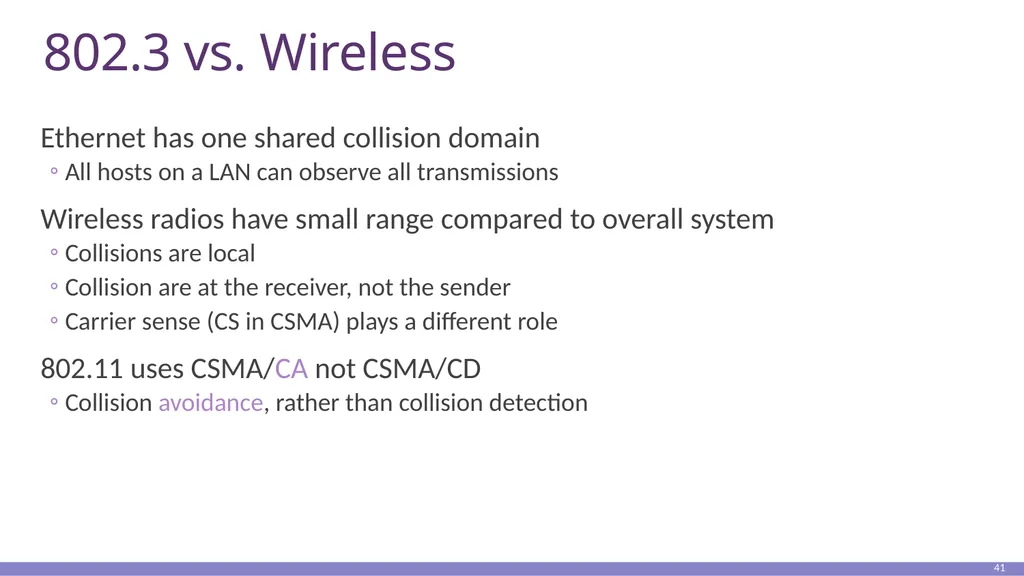 802.3 vs. Wireless

Ethernet has one shared collision domain

◦ All hosts on a LAN can observe all transmissions

Wireless radios have small range compared to overall system

◦ Collisions are local

◦ Collision are at the receiver, not the sender

◦ Carrier sense (CS in CSMA) plays a different role

802.11 uses CSMA/CA not CSMA/CD

◦ Collision avoidance, rather than collision detection

41